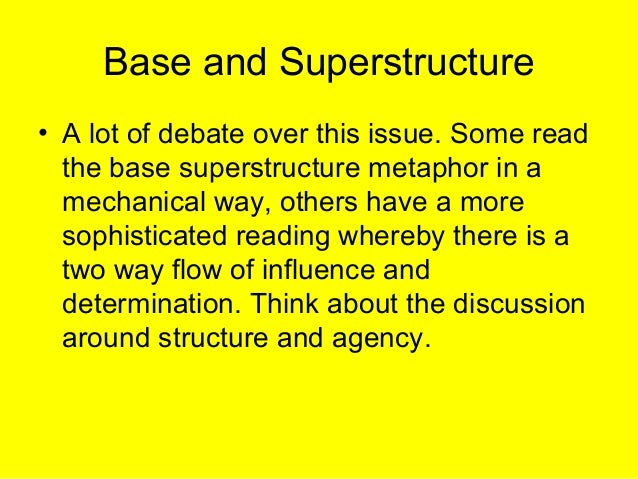 Base and Superstructure

• A lot of debate over this issue. Some read the base superstructure metaphor in a mechanical way, others have a more sophisticated reading whereby there is a two way flow of influence and determination. Think about the discussion around structure and agency.